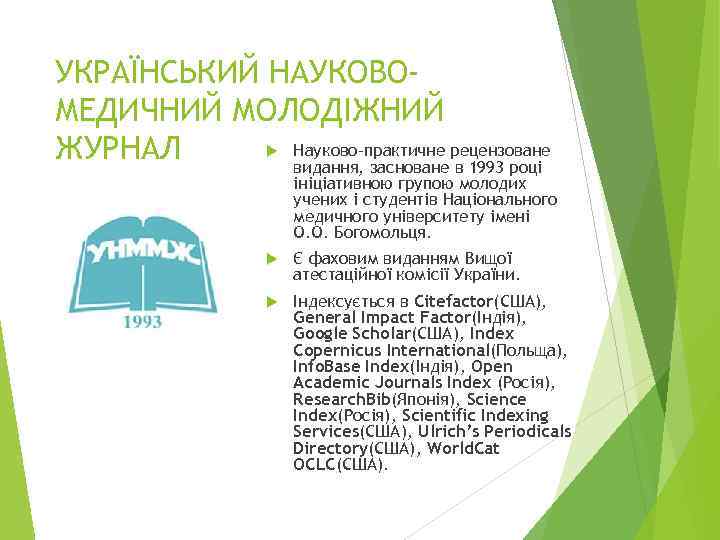 УКРАЇНСЬКИЙ НАУКОВО-МЕДИЧНИЙ МОЛОДІЖНИЙ ЖУРНАЛ

УНММЖ

1993

Науково-практичне рецензоване видання, засноване в 1993 році ініціативною групою молодих учених і студентів Національного медичного університету імені О.О. Богомольця.

Є фаховим виданням Вищої атестаційної комісії України.

Індексується в Citefactor(США), General Impact Factor(Індія), Google Scholar(США), Index Copernicus International(Польща), InfoBase Index(Індія), Open Academic Journals Index (Росія), ResearchBib(Японія), Science Index(Росія), Scientific Indexing Services(США), Ulrich's Periodicals Directory(США), WorldCat OCLC(США).